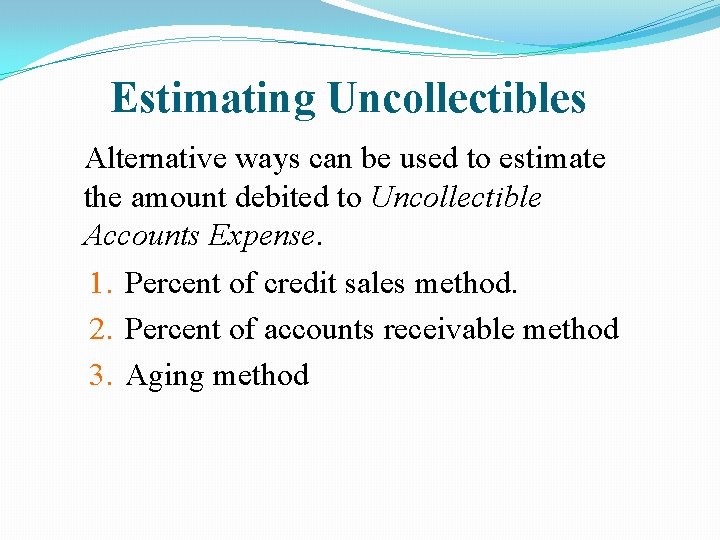 Estimating Uncollectibles

Alternative ways can be used to estimate the amount debited to Uncollectible Accounts Expense.

1. Percent of credit sales method.
2. Percent of accounts receivable method
3. Aging method